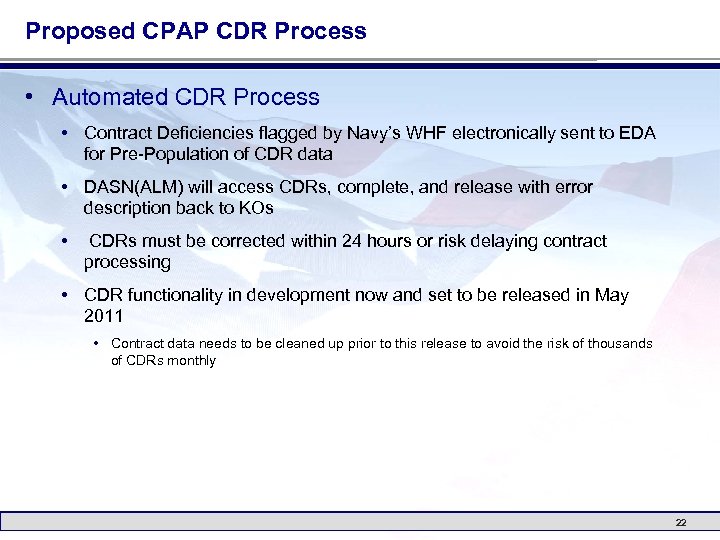 Proposed CPAP CDR Process

• Automated CDR Process

• Contract Deficiencies flagged by Navy's WHF electronically sent to EDA for Pre-Population of CDR data

• DASN(ALM) will access CDRs, complete, and release with error description back to KOs

• CDRs must be corrected within 24 hours or risk delaying contract processing

• CDR functionality in development now and set to be released in May 2011

• Contract data needs to be cleaned up prior to this release to avoid the risk of thousands of CDRs monthly

22